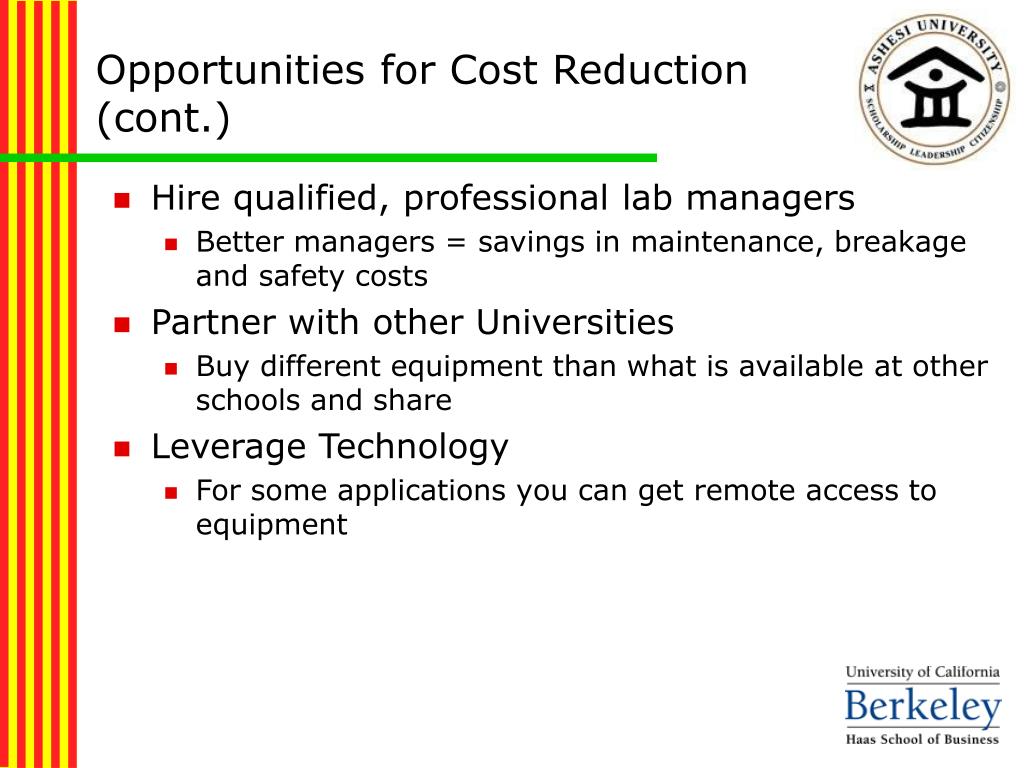 Opportunities for Cost Reduction (cont.)

ASHESI UNIVERSITY
SCHOLARSHIP LEADERSHIP CITIZENSHIP

Hire qualified, professional lab managers
Better managers = savings in maintenance, breakage and safety costs
Partner with other Universities
Buy different equipment than what is available at other schools and share
Leverage Technology
For some applications you can get remote access to equipment

University of California
Berkeley
Haas School of Business